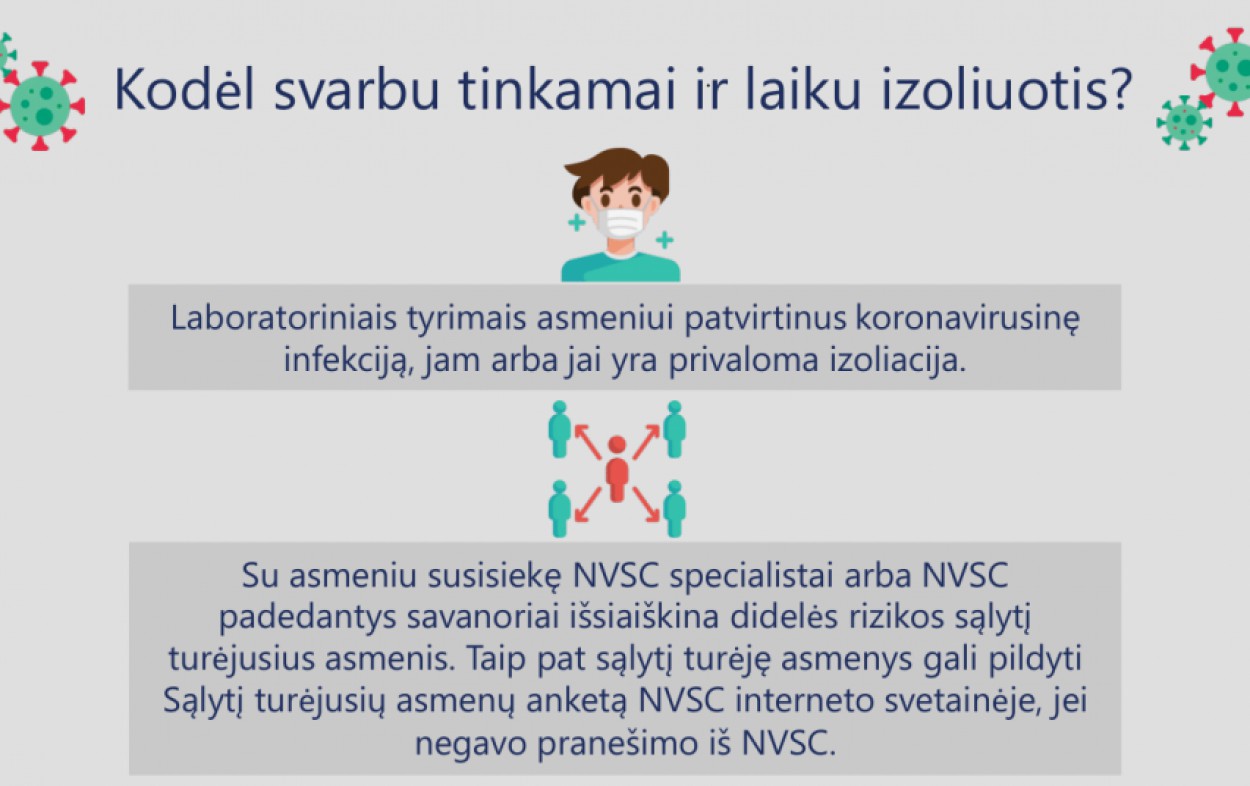 Kodėl svarbu tinkamai ir laiku izoliuotis?

Laboratoriniais tyrimais asmeniui patvirtinus koronavirusinę infekciją, jam arba jai yra privaloma izoliacija.

Su asmeniu susisiekę NVSC specialistai arba NVSC padedantys savanoriai išsiaiškina didelės rizikos sąlytį turėjusius asmenis. Taip pat sąlytį turėję asmenys gali pildyti Sąlytį turėjusių asmenų anketą NVSC interneto svetainėje, jei negavo pranešimo iš NVSC.